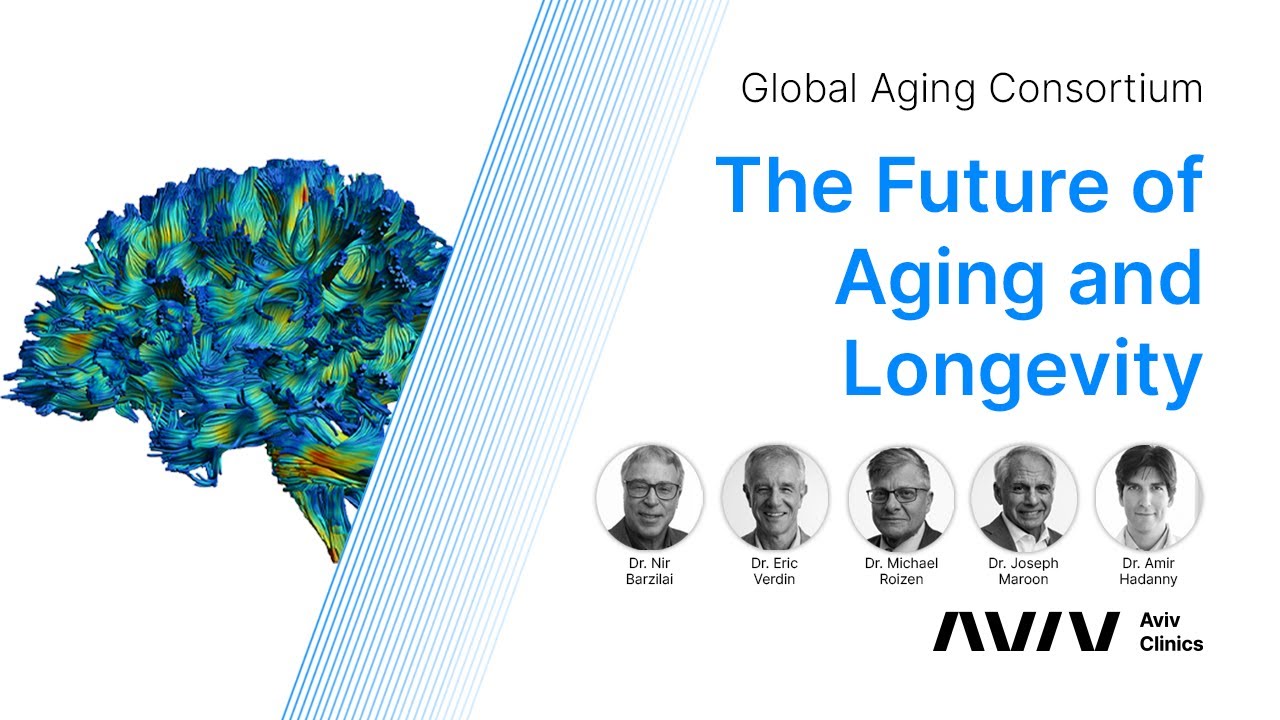 Global Aging Consortium

The Future of Aging and Longevity

Dr. Nir Barzilai

Dr. Eric Verdin

Dr. Michael Roizen

Dr. Joseph Maroon

Dr. Amir Hadanny

AVIV Aviv Clinics